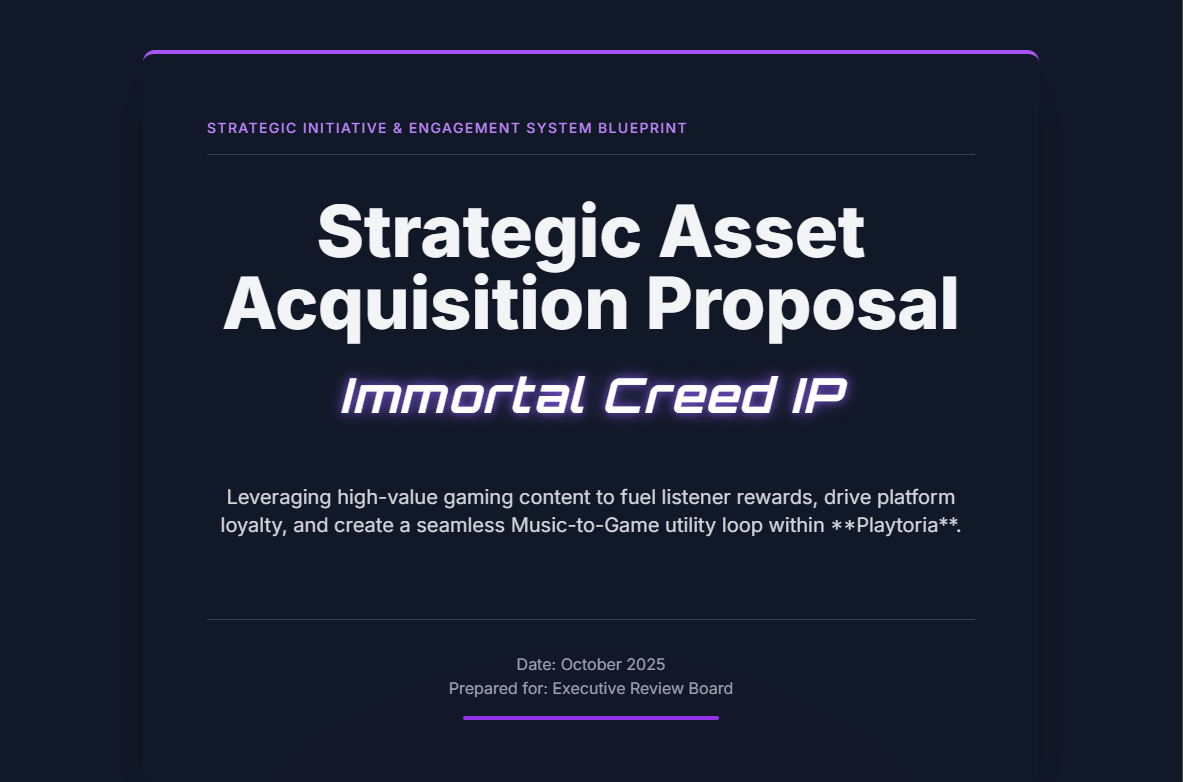 STRATEGIC INITIATIVE & ENGAGEMENT SYSTEM BLUEPRINT

Strategic Asset Acquisition Proposal

Immortal Creed IP

Leveraging high-value gaming content to fuel listener rewards, drive platform loyalty, and create a seamless Music-to-Game utility loop within **Playtoria**.

Date: October 2025
Prepared for: Executive Review Board